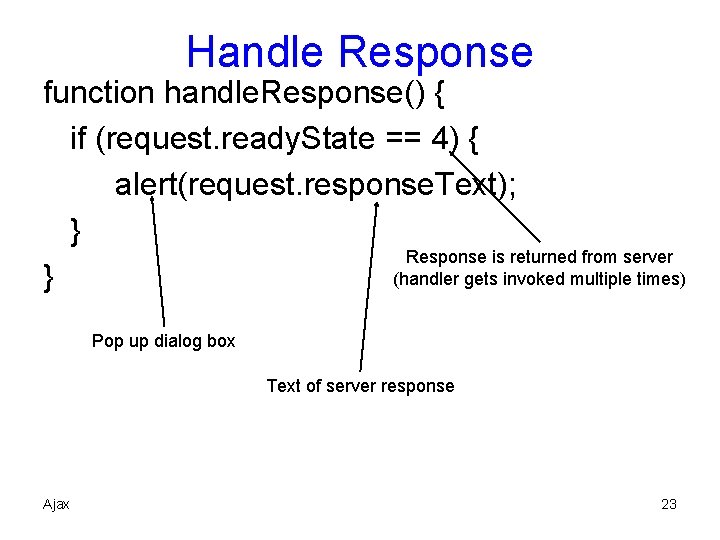 Handle Response

function handleResponse() {
if (request.readyState == 4) {
alert(request.responseText);
}
}

Response is returned from server
(handler gets invoked multiple times)

Pop up dialog box

Text of server response

Ajax

23